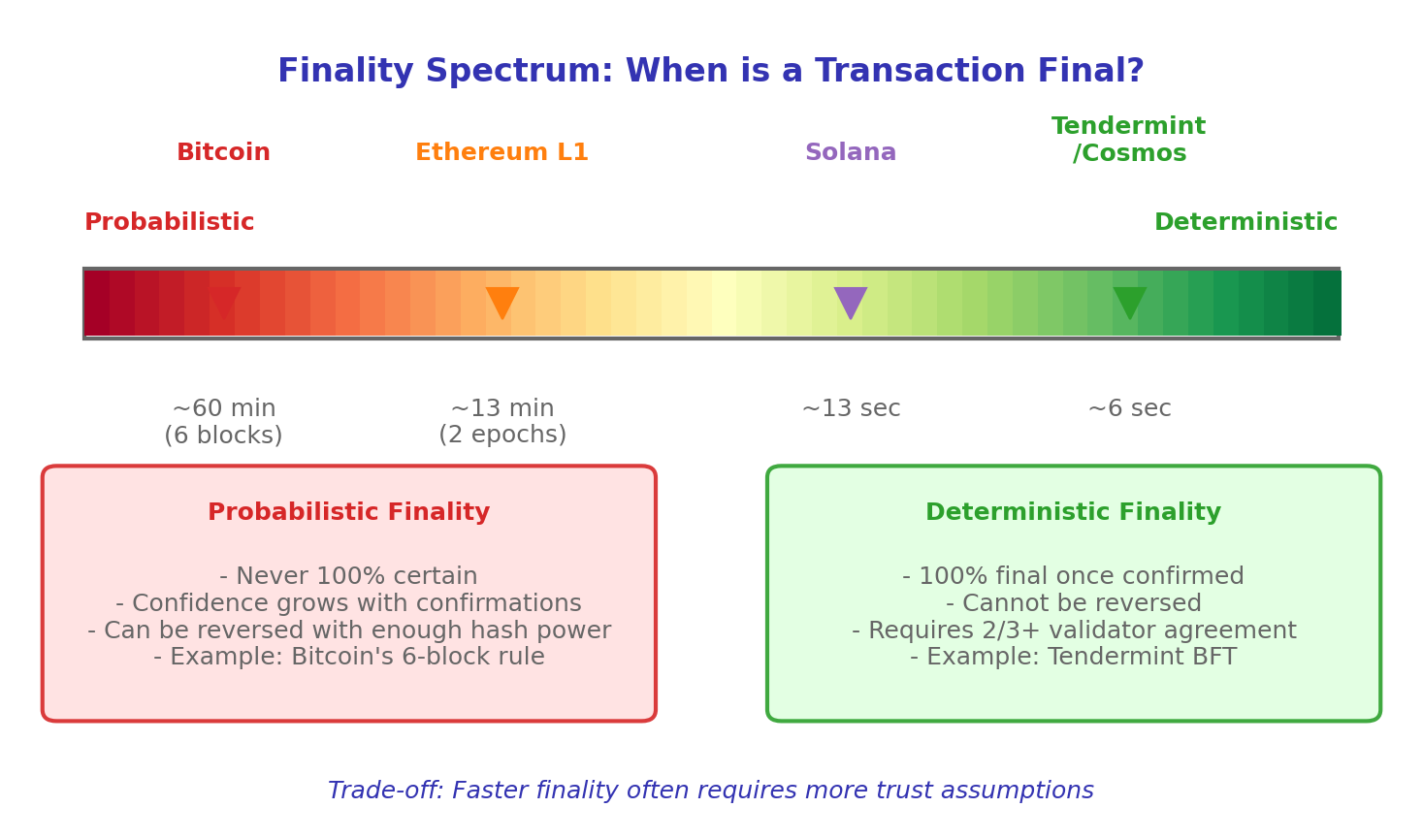 Finality Spectrum: When is a Transaction Final?

Bitcoin

Ethereum L1

Solana

Tendermint /Cosmos

Probabilistic

Deterministic

~60 min (6 blocks)

~13 min (2 epochs)

~13 sec

~6 sec

Probabilistic Finality

- Never 100% certain
- Confidence grows with confirmations
- Can be reversed with enough hash power
- Example: Bitcoin's 6-block rule

Deterministic Finality

- 100% final once confirmed
- Cannot be reversed
- Requires 2/3+ validator agreement
- Example: Tendermint BFT

Trade-off: Faster finality often requires more trust assumptions